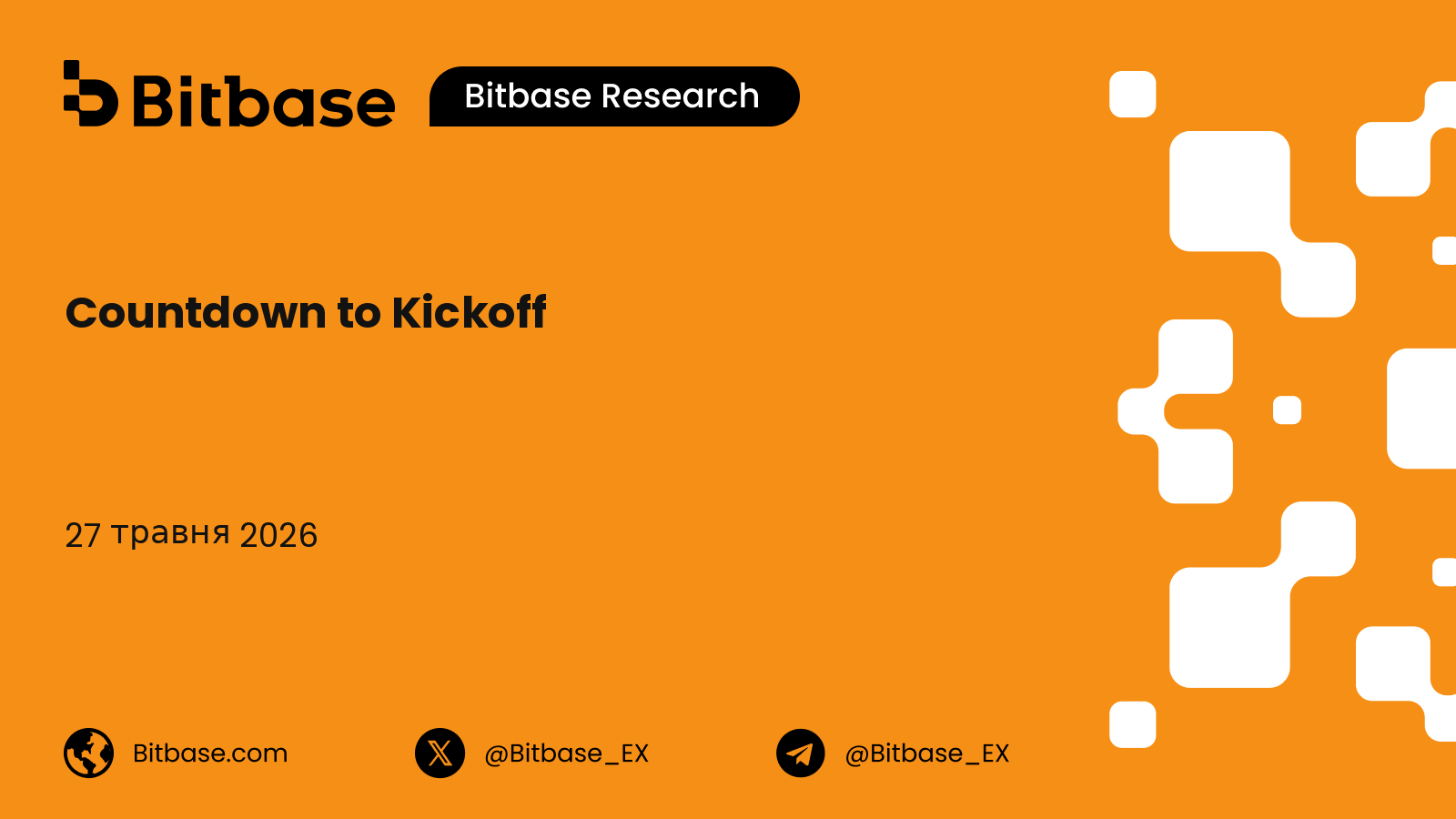 Bitbase

Bitbase Research

Countdown to Kickoff

27 травня 2026

Bitbase.com

@Bitbase_EX

@Bitbase_EX